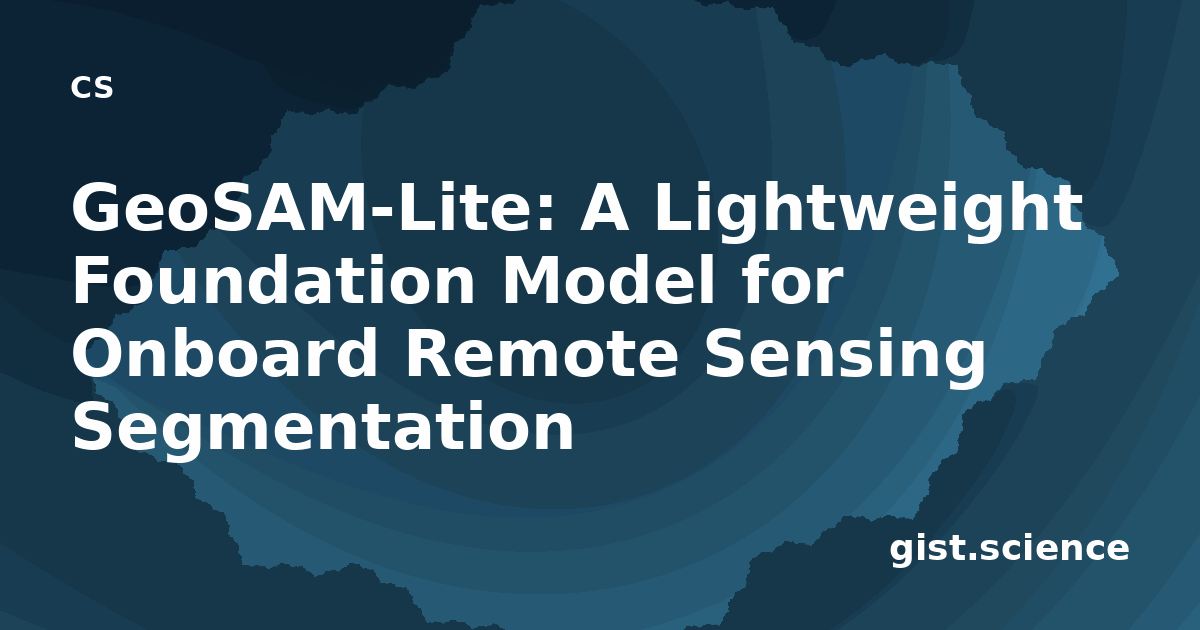 cs

GeoSAM-Lite: A Lightweight Foundation Model for Onboard Remote Sensing Segmentation

gist.science